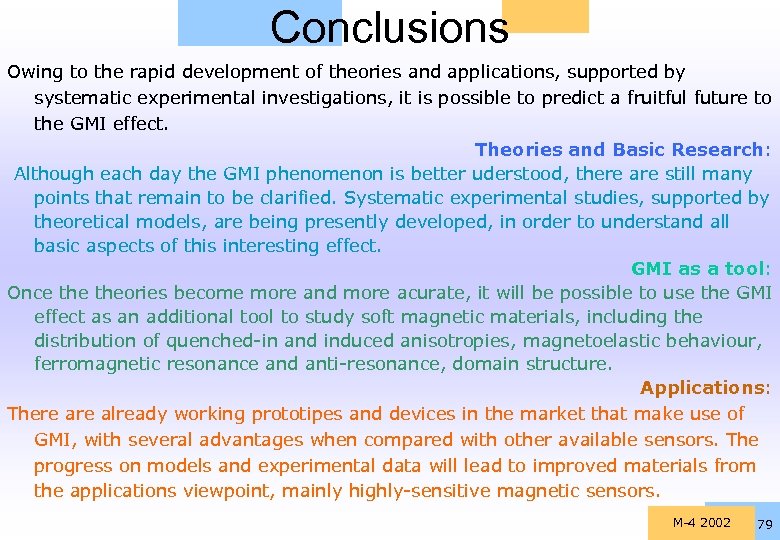 Conclusions

Owing to the rapid development of theories and applications, supported by systematic experimental investigations, it is possible to predict a fruitful future to the GMI effect.

Theories and Basic Research:

Although each day the GMI phenomenon is better uderstood, there are still many points that remain to be clarified. Systematic experimental studies, supported by theoretical models, are being presently developed, in order to understand all basic aspects of this interesting effect.

GMI as a tool:

Once the theories become more and more acurate, it will be possible to use the GMI effect as an additional tool to study soft magnetic materials, including the distribution of quenched-in and induced anisotropies, magnetoelastic behaviour, ferromagnetic resonance and anti-resonance, domain structure.

Applications:

There are already working prototipes and devices in the market that make use of GMI, with several advantages when compared with other available sensors. The progress on models and experimental data will lead to improved materials from the applications viewpoint, mainly highly-sensitive magnetic sensors.

M-4 2002 79